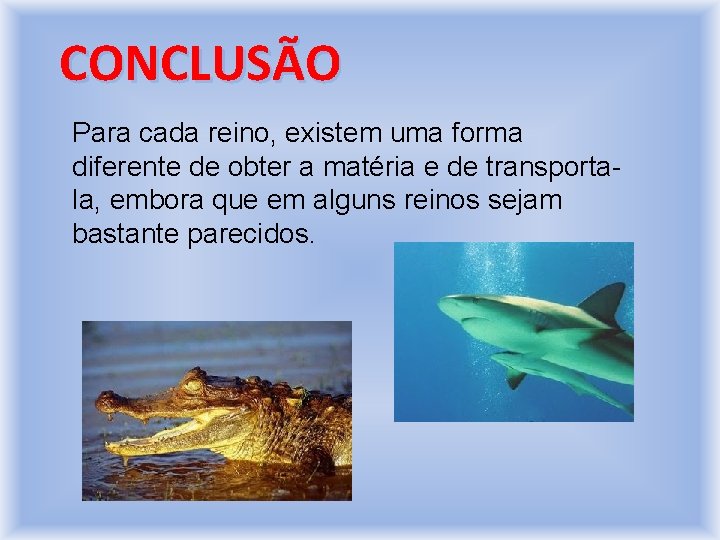 CONCLUSÃO

Para cada reino, existem uma forma diferente de obter a matéria e de transporta-la, embora que em alguns reinos sejam bastante parecidos.